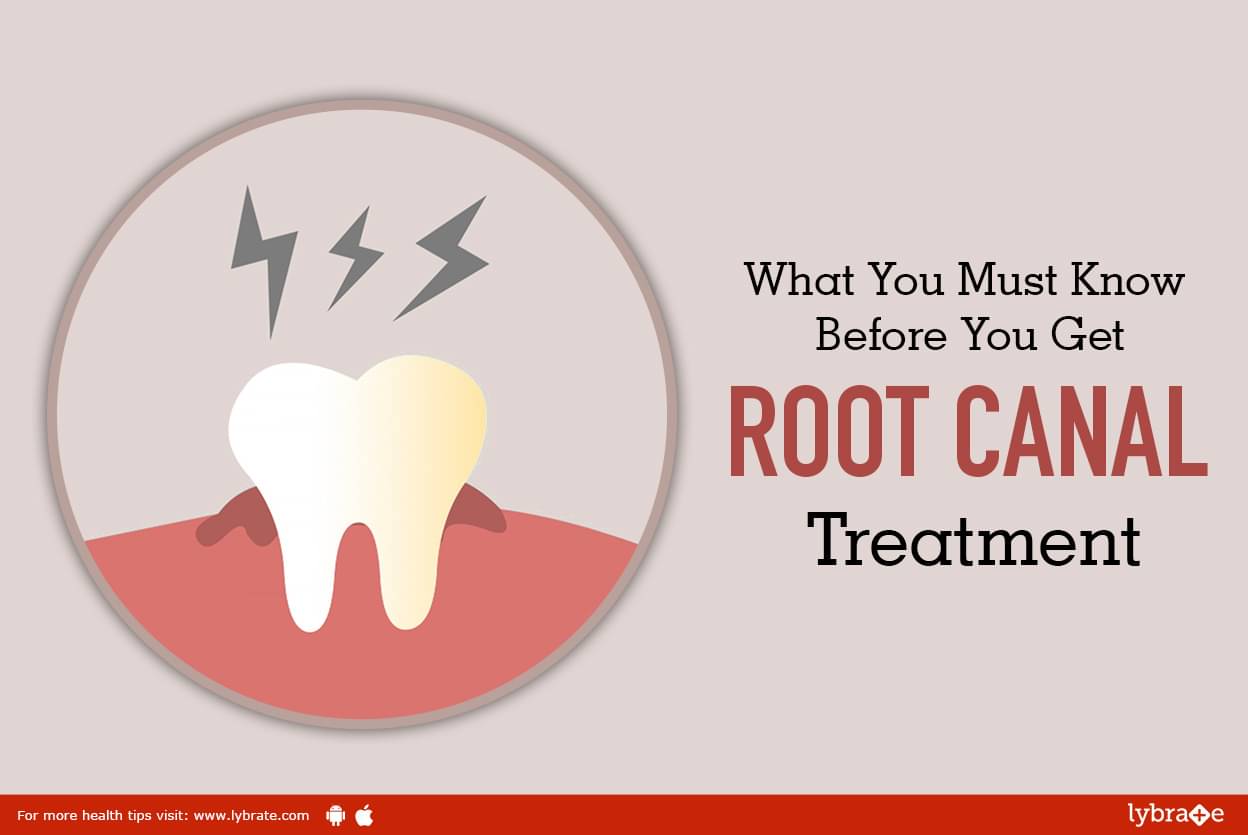 What You Must Know
Before You Get
ROOT CANAL
Treatment

For more health tips visit: www.lybrate.com

lybrate